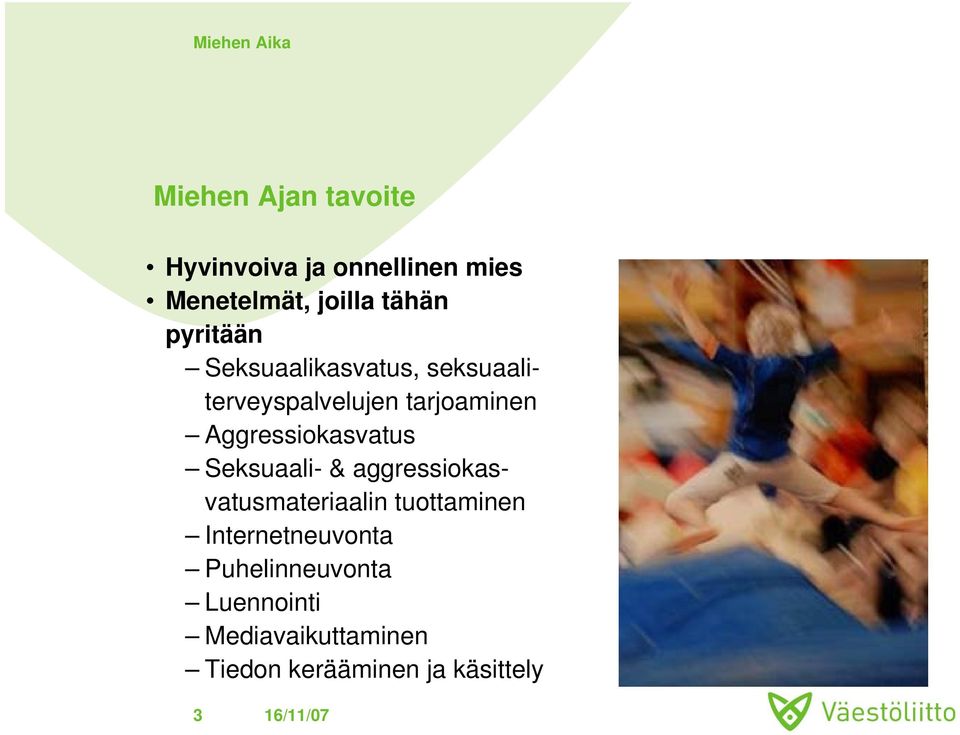 Miehen Aika

Miehen Ajan tavoite

• Hyvinvoiva ja onnellinen mies
• Menetelmät, joilla tähän pyritään
– Seksuaalikasvatus, seksuaaliterveyspalvelujen tarjoaminen
– Aggressiokasvatus
– Seksuaali- & aggressiokasvatusmateriaalin tuottaminen
– Internetneuvonta
– Puhelinneuvonta
– Luennointi
– Mediavaikuttaminen
– Tiedon kerääminen ja käsittely

3 16/11/07

Väestöliitto